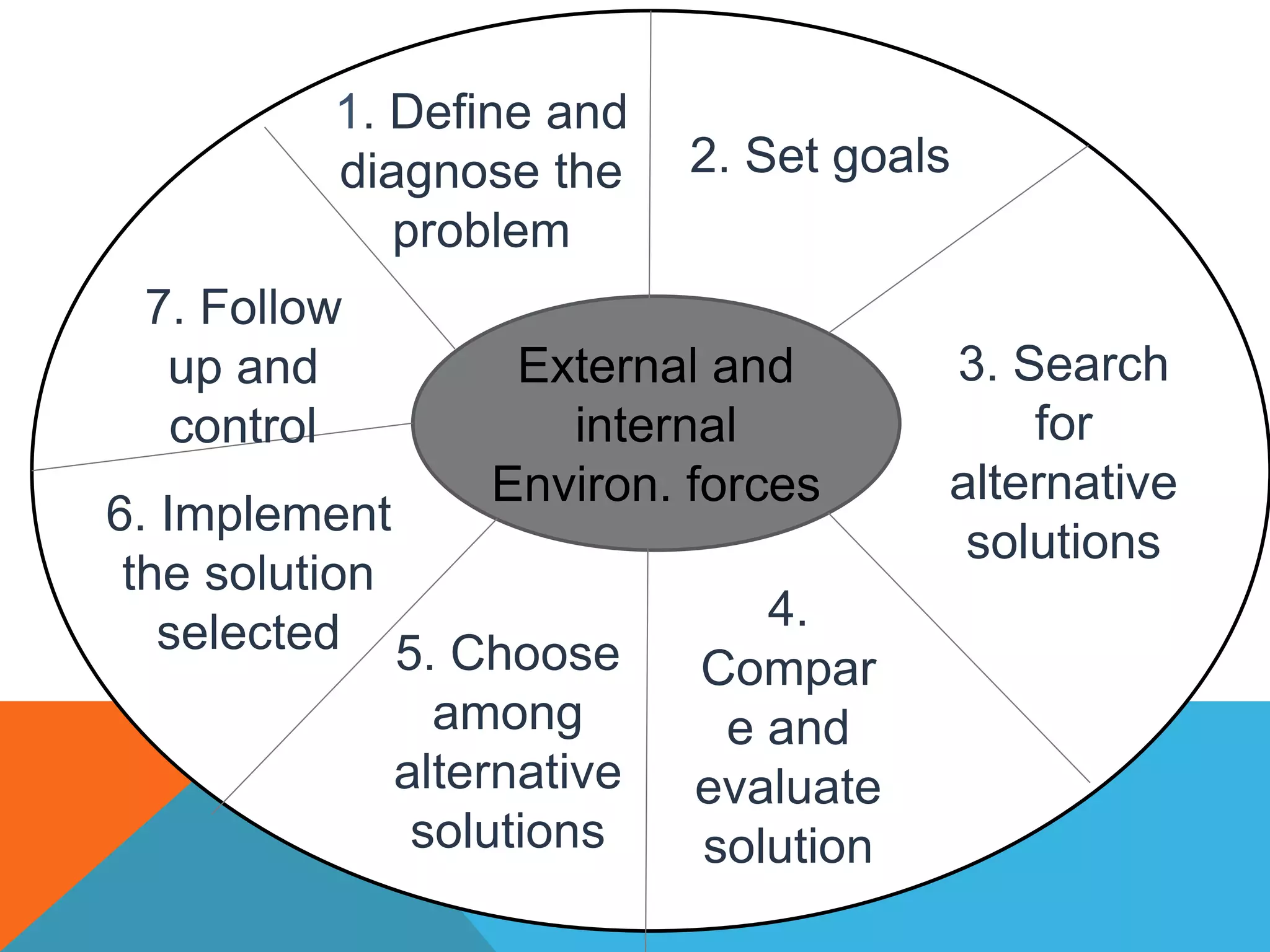 1. Define and diagnose the problem

2. Set goals

3. Search for alternative solutions

4. Compar e and evaluate solution

5. Choose among alternative solutions

6. Implement the solution selected

7. Follow up and control

External and internal Environ. forces